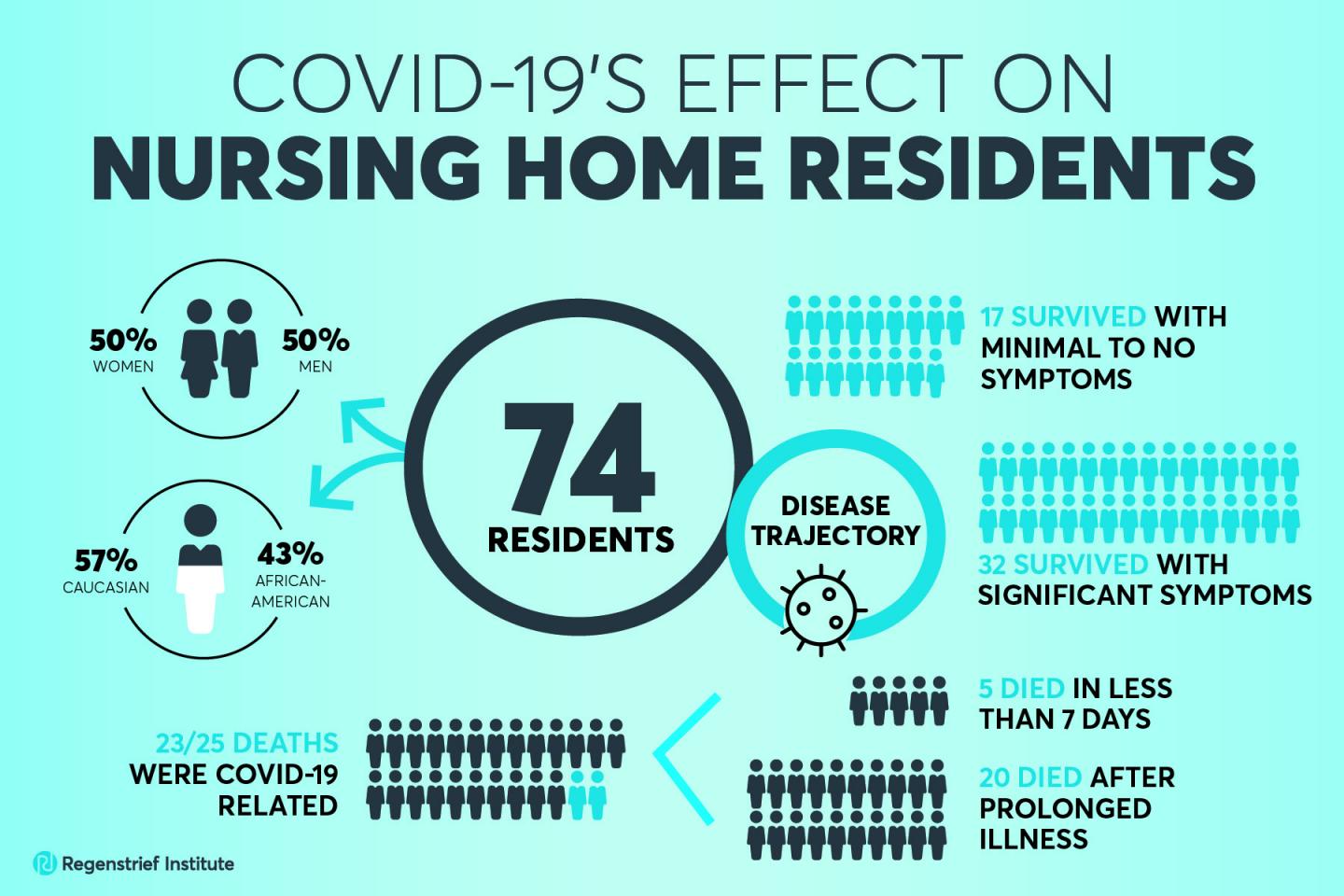 COVID-19'S EFFECT ON
NURSING HOME RESIDENTS

50% WOMEN

50% MEN

57% CAUCASIAN

43% AFRICAN-AMERICAN

74 RESIDENTS

DISEASE TRAJECTORY

17 SURVIVED WITH MINIMAL TO NO SYMPTOMS

32 SURVIVED WITH SIGNIFICANT SYMPTOMS

5 DIED IN LESS THAN 7 DAYS

20 DIED AFTER PROLONGED ILLNESS

23/25 DEATHS WERE COVID-19 RELATED

Regenstrief Institute